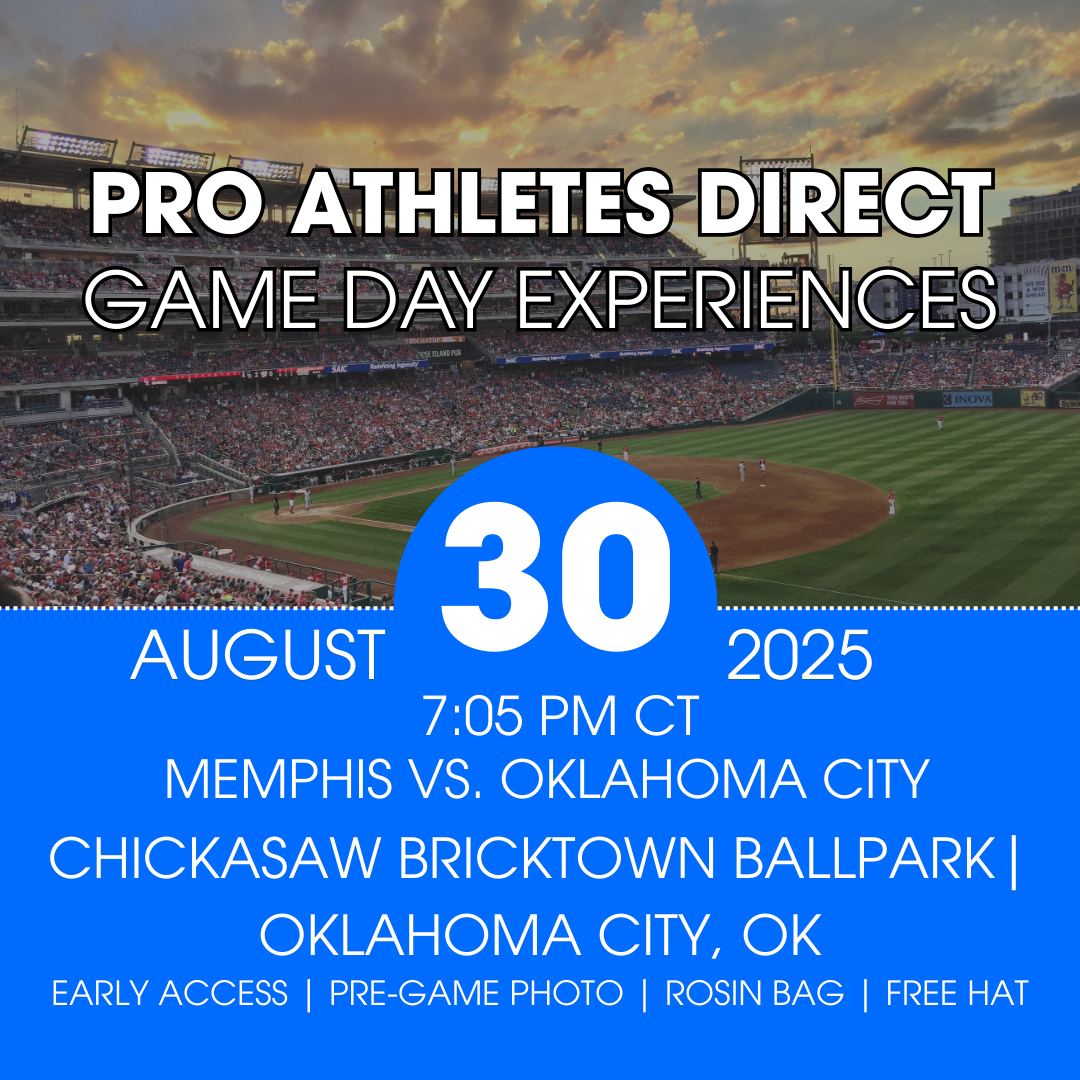 PRO ATHLETES DIRECT
GAME DAY EXPERIENCES

AUGUST 30 2025
7:05 PM CT
MEMPHIS VS. OKLAHOMA CITY
CHICKASAW BRICKTOWN BALLPARK | OKLAHOMA CITY, OK
EARLY ACCESS | PRE-GAME PHOTO | ROSIN BAG | FREE HAT